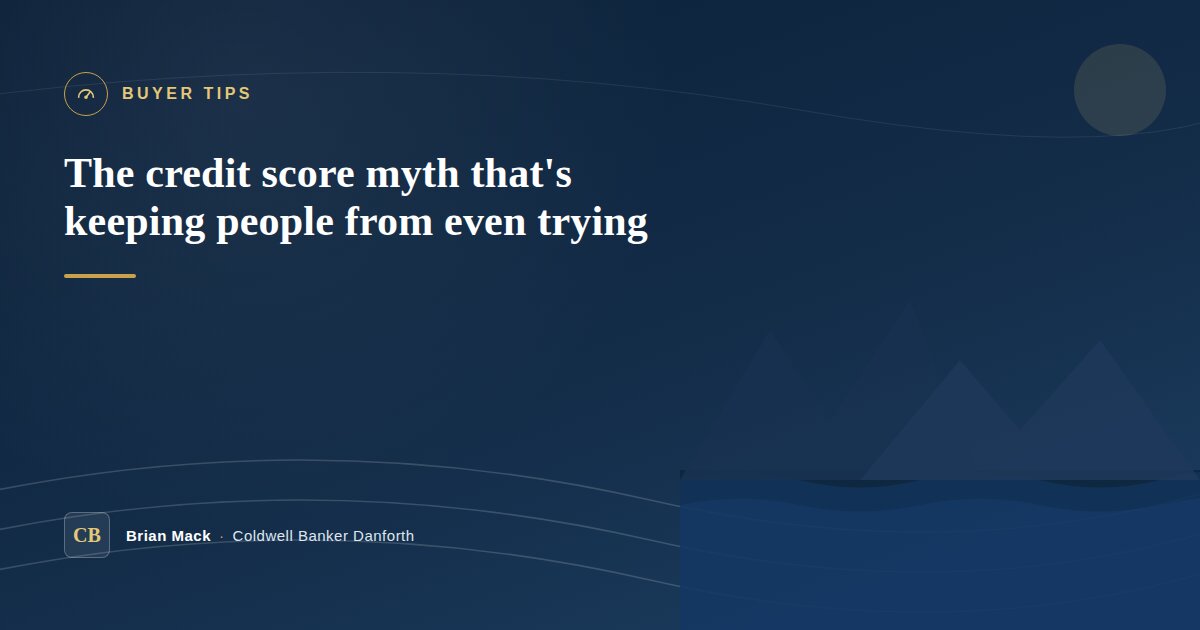 BUYER TIPS

The credit score myth that's keeping people from even trying

CB

Brian Mack · Coldwell Banker Danforth